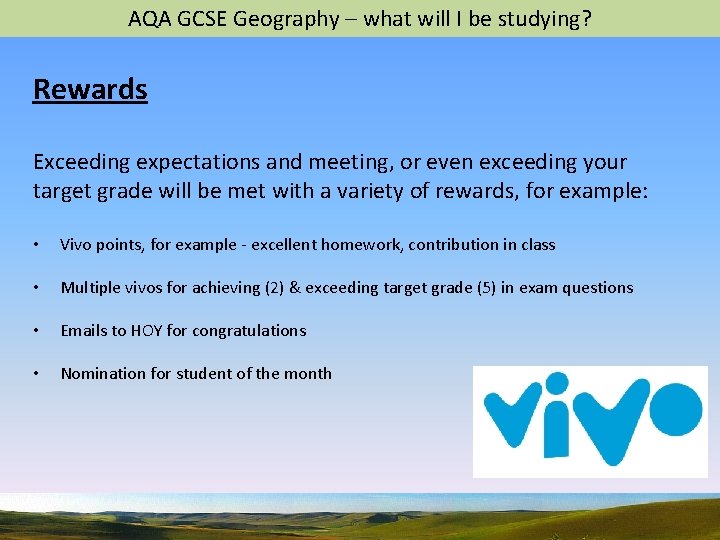 AQA GCSE Geography – what will I be studying?

Rewards

Exceeding expectations and meeting, or even exceeding your target grade will be met with a variety of rewards, for example:

• Vivo points, for example - excellent homework, contribution in class

• Multiple vivos for achieving (2) & exceeding target grade (5) in exam questions

• Emails to HOY for congratulations

• Nomination for student of the month

vivo